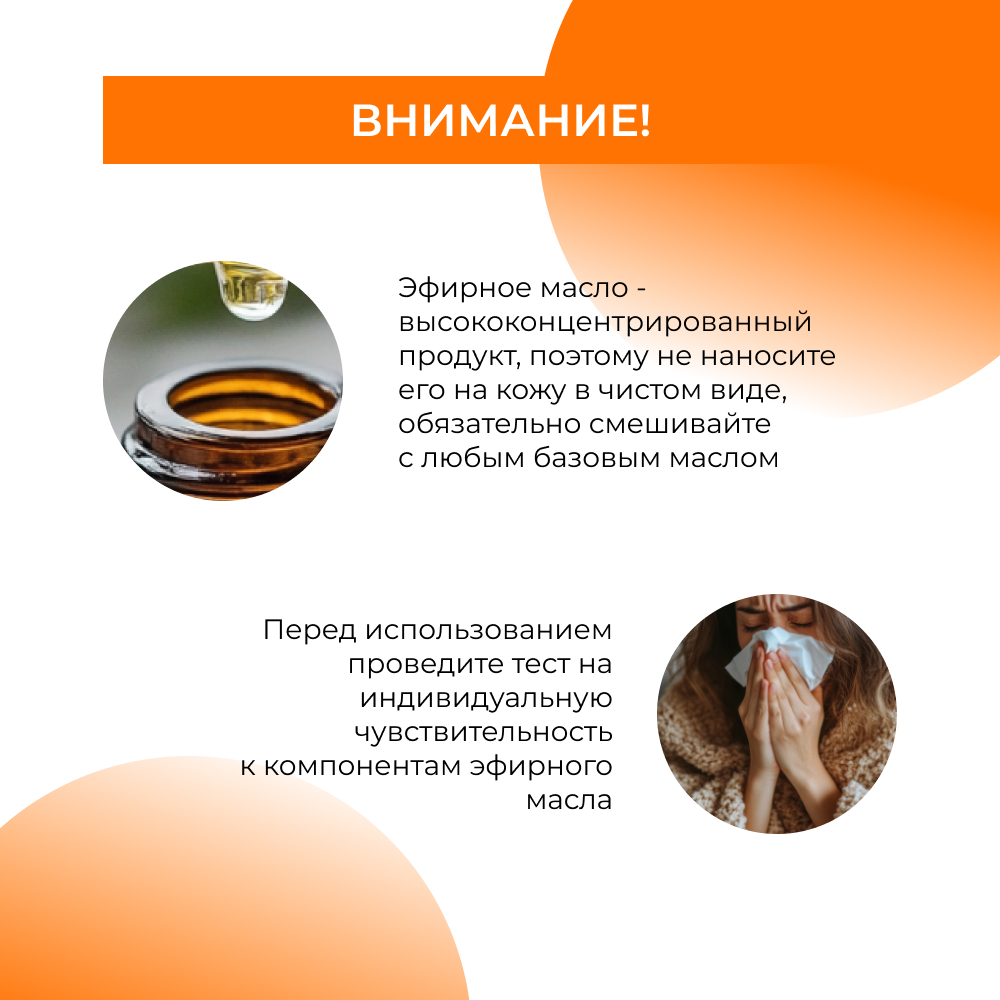 ВНИМАНИЕ!

Эфирное масло - высококонцентрированный продукт, поэтому не наносите его на кожу в чистом виде, обязательно смешивайте с любым базовым маслом

Перед использованием проведите тест на индивидуальную чувствительность к компонентам эфирного масла